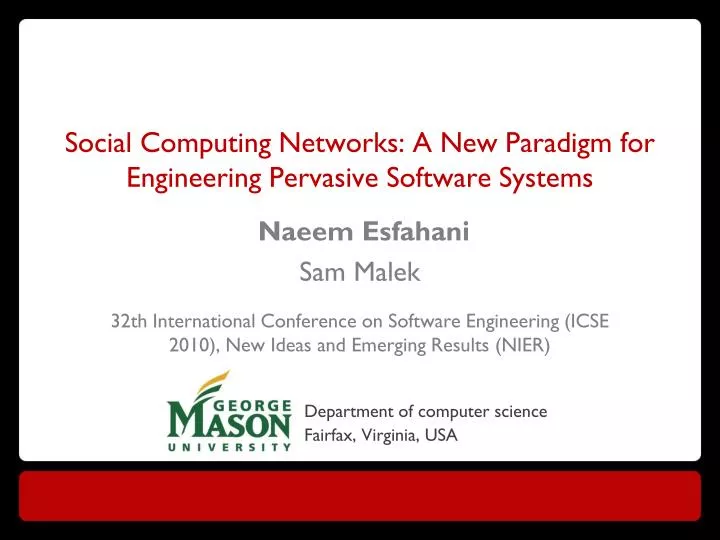 Social Computing Networks: A New Paradigm for Engineering Pervasive Software Systems

Naeem Esfahani

Sam Malek

32th International Conference on Software Engineering (ICSE 2010), New Ideas and Emerging Results (NIER)

GEORGE MASON UNIVERSITY

Department of computer science
Fairfax, Virginia, USA